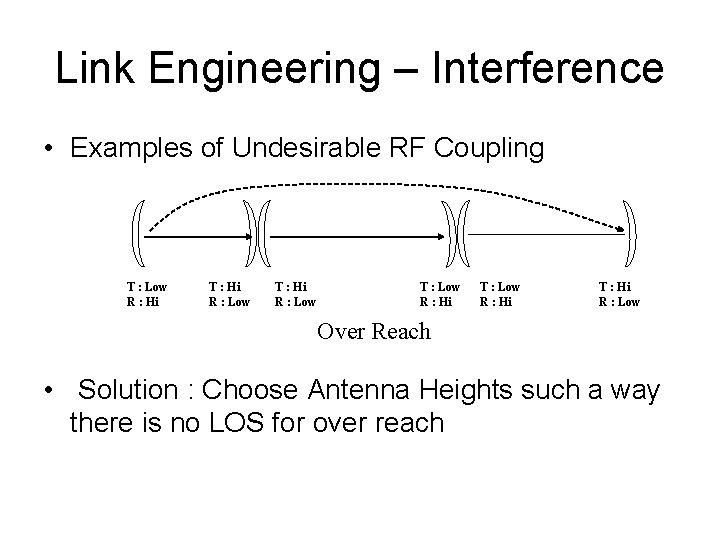 Link Engineering – Interference

• Examples of Undesirable RF Coupling

T : Low
R : Hi

T : Hi
R : Low

T : Hi
R : Low

T : Low
R : Hi

T : Low
R : Hi

T : Hi
R : Low

Over Reach

• Solution : Choose Antenna Heights such a way there is no LOS for over reach